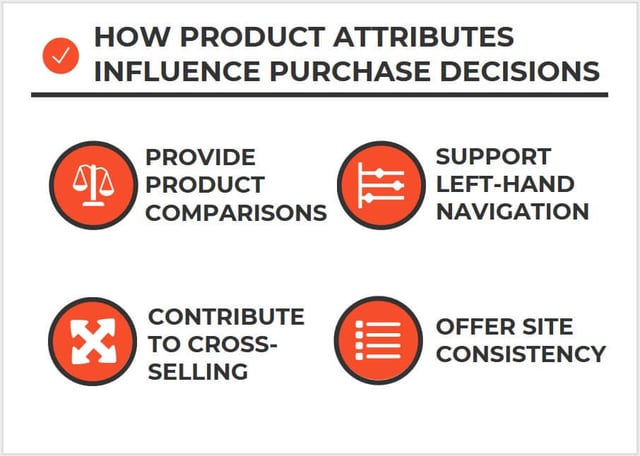 HOW PRODUCT ATTRIBUTES INFLUENCE PURCHASE DECISIONS

PROVIDE PRODUCT COMPARISONS

SUPPORT LEFT-HAND NAVIGATION

CONTRIBUTE TO CROSS-SELLING

OFFER SITE CONSISTENCY